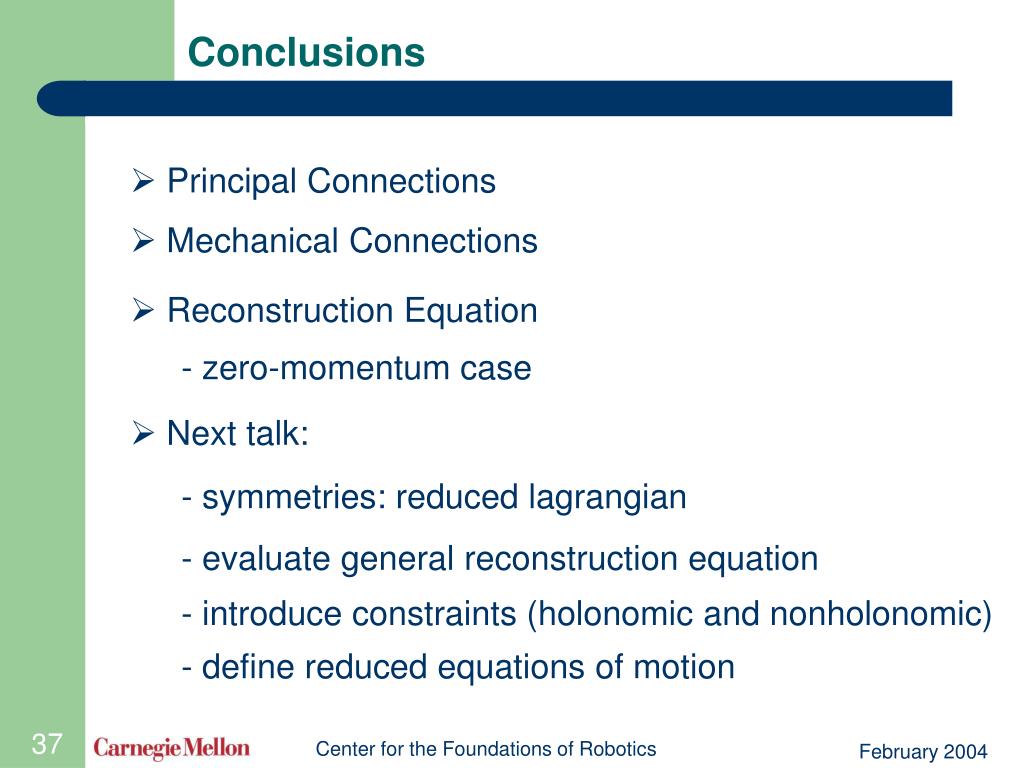 Conclusions

➢ Principal Connections

➢ Mechanical Connections

➢ Reconstruction Equation
- zero-momentum case

➢ Next talk:
- symmetries: reduced lagrangian
- evaluate general reconstruction equation
- introduce constraints (holonomic and nonholonomic)
- define reduced equations of motion

37 Carnegie Mellon Center for the Foundations of Robotics February 2004